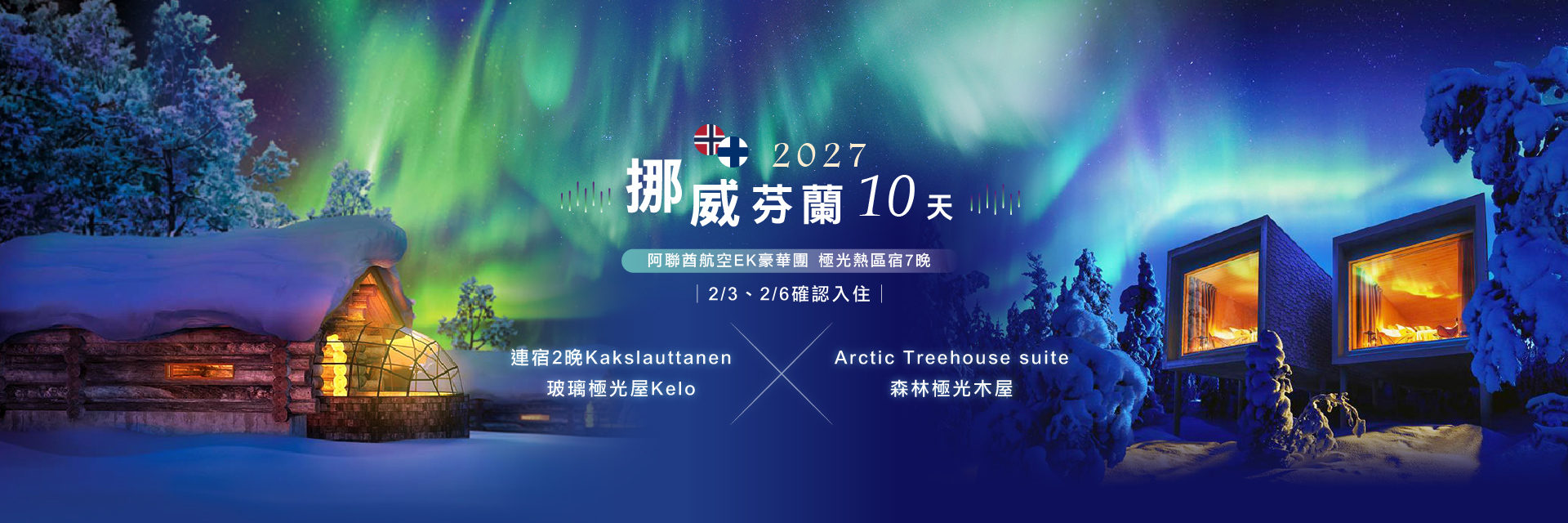 2027
挪威芬蘭 10 天

阿聯酋航空EK豪華團 極光熱區宿7晚

2/3、2/6確認入住

連宿2晚Kakslauttanen
玻璃極光屋Kelo

Arctic Treehouse suite
森林極光木屋